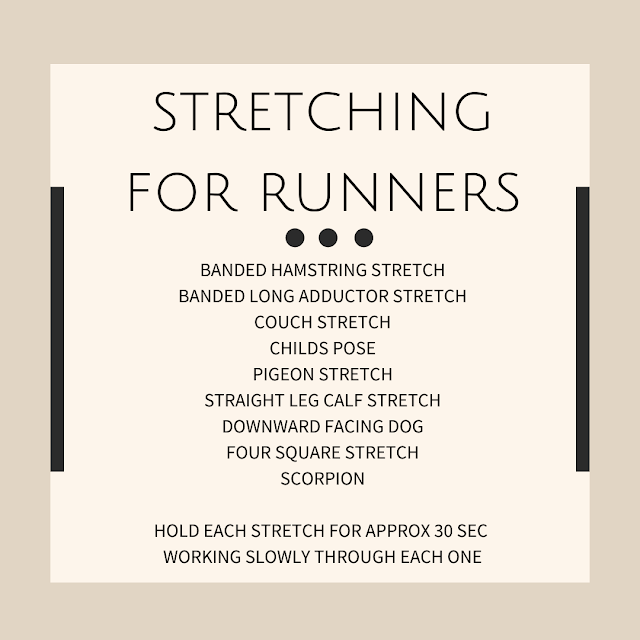 STRETCHING FOR RUNNERS

BANDED HAMSTRING STRETCH
BANDED LONG ADDUCTOR STRETCH
COUCH STRETCH
CHILDS POSE
PIGEON STRETCH
STRAIGHT LEG CALF STRETCH
DOWNWARD FACING DOG
FOUR SQUARE STRETCH
SCORPION

HOLD EACH STRETCH FOR APPROX 30 SEC
WORKING SLOWLY THROUGH EACH ONE